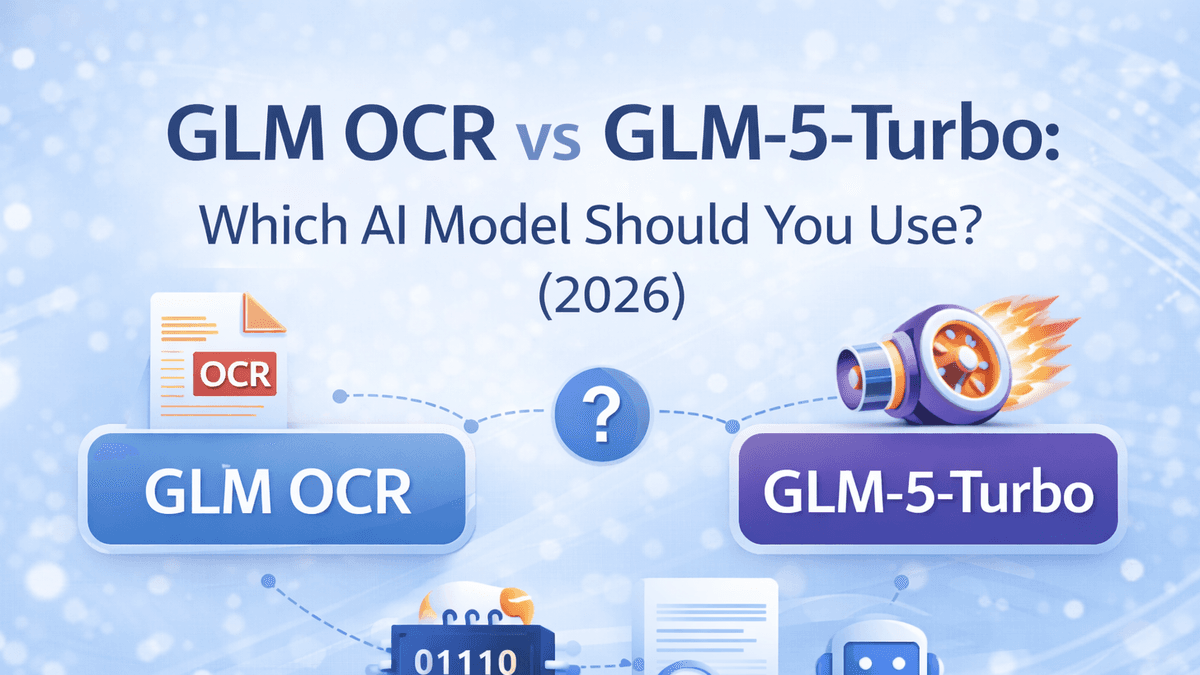 GLM OCR vs GLM-5-Turbo:

Which AI Model Should You Use? (2026)

OCR

?

GLM OCR

GLM-5-Turbo

01110